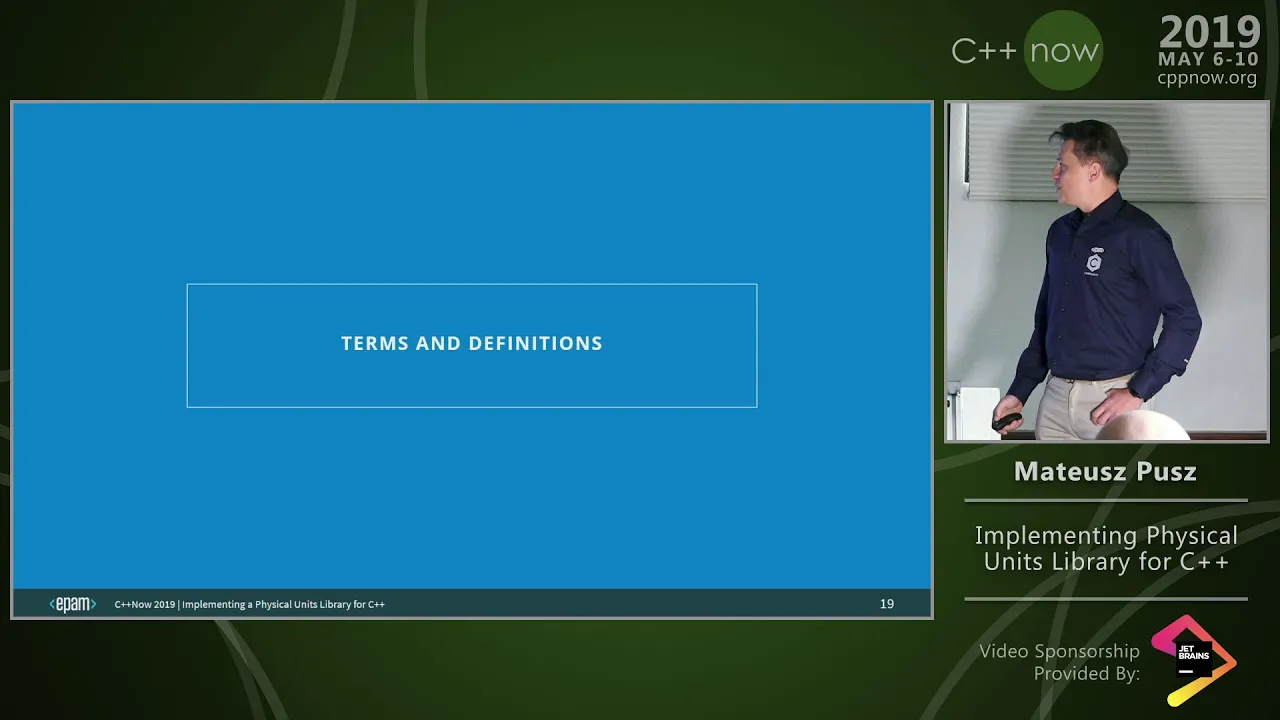 C++ now

2019
MAY 6-10
cppnow.org

TERMS AND DEFINITIONS

<epam> C++Now 2019 | Implementing a Physical Units Library for C++ 19

Mateusz Pusz

Implementing Physical Units Library for C++

Video Sponsorship Provided By:

JET BRAINS